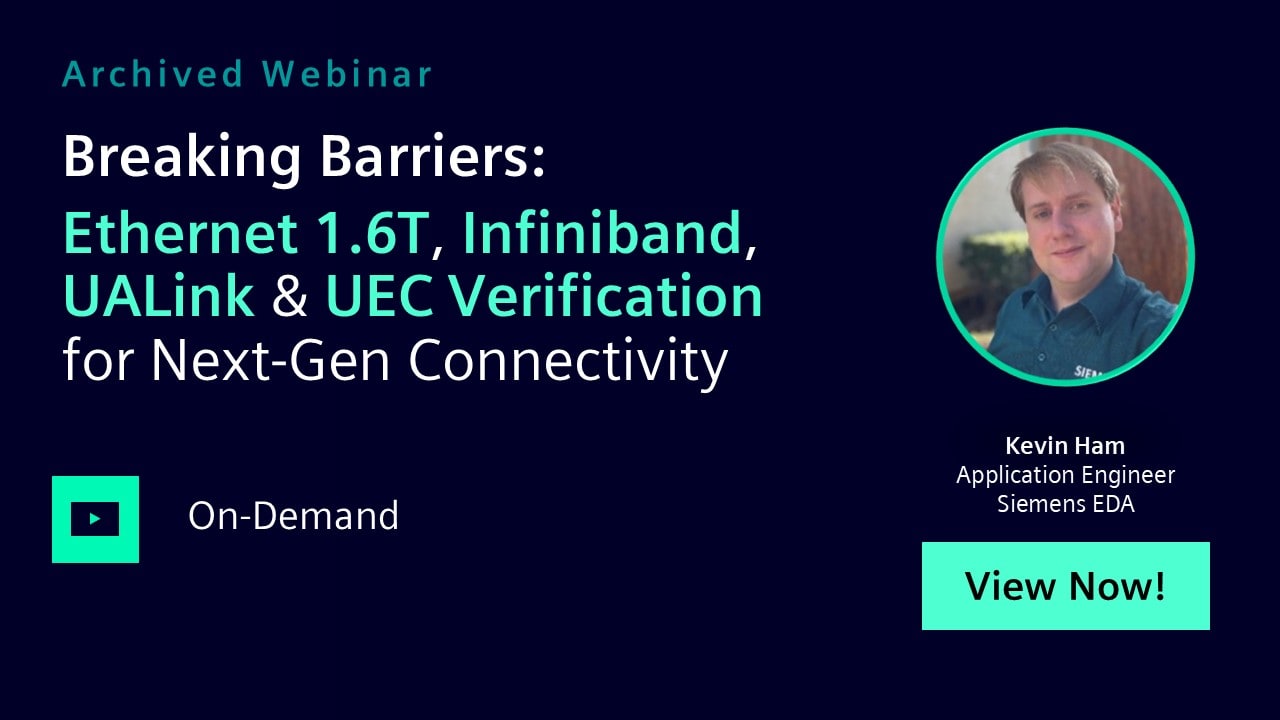 Archived Webinar

Breaking Barriers:

Ethernet 1.6T, Infiniband, UALink & UEC Verification for Next-Gen Connectivity

On-Demand

Kevin Ham
Application Engineer
Siemens EDA

View Now!